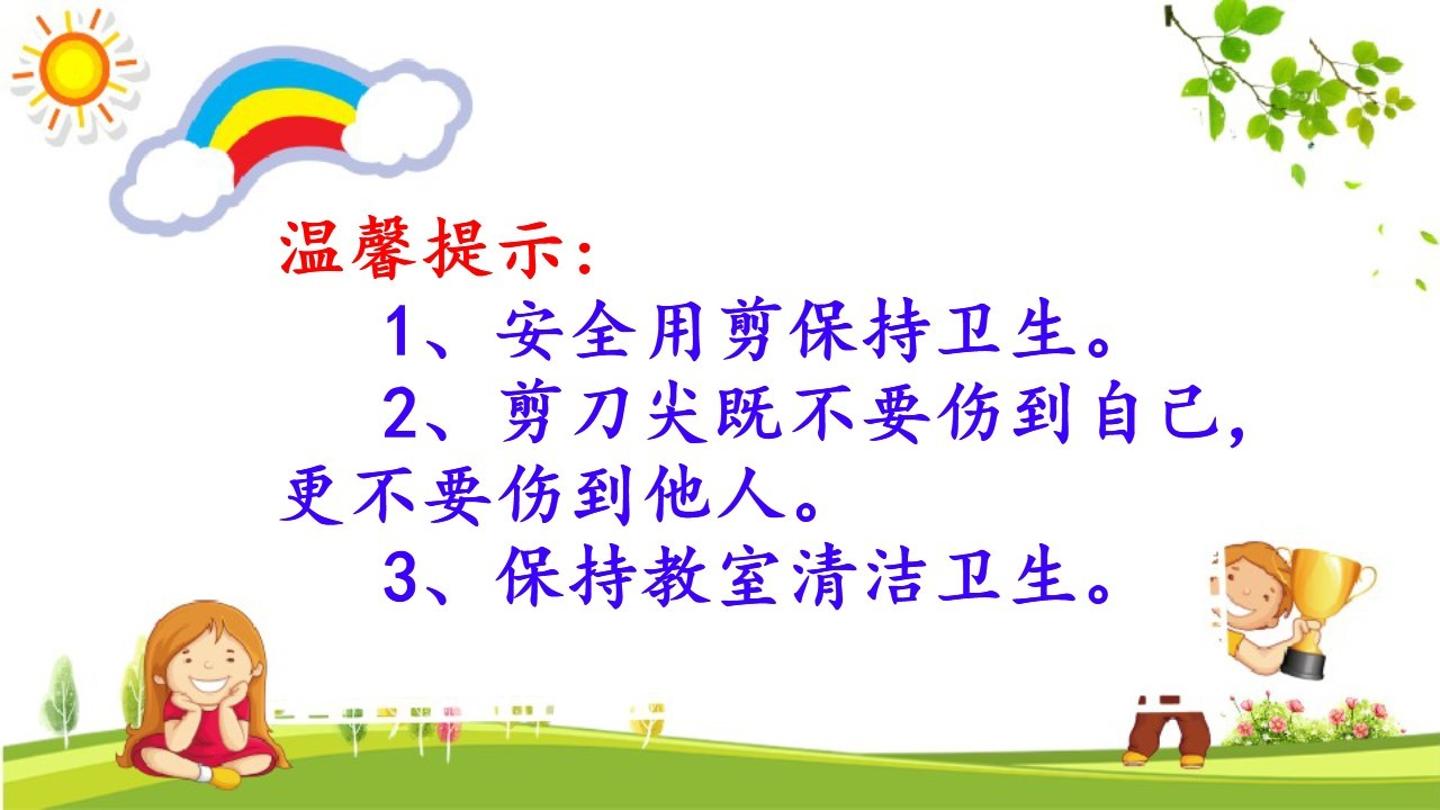 温馨提示:

1、安全用剪保持卫生。

2、剪刀尖既不要伤到自己,更不要伤到他人。

3、保持教室清洁卫生。